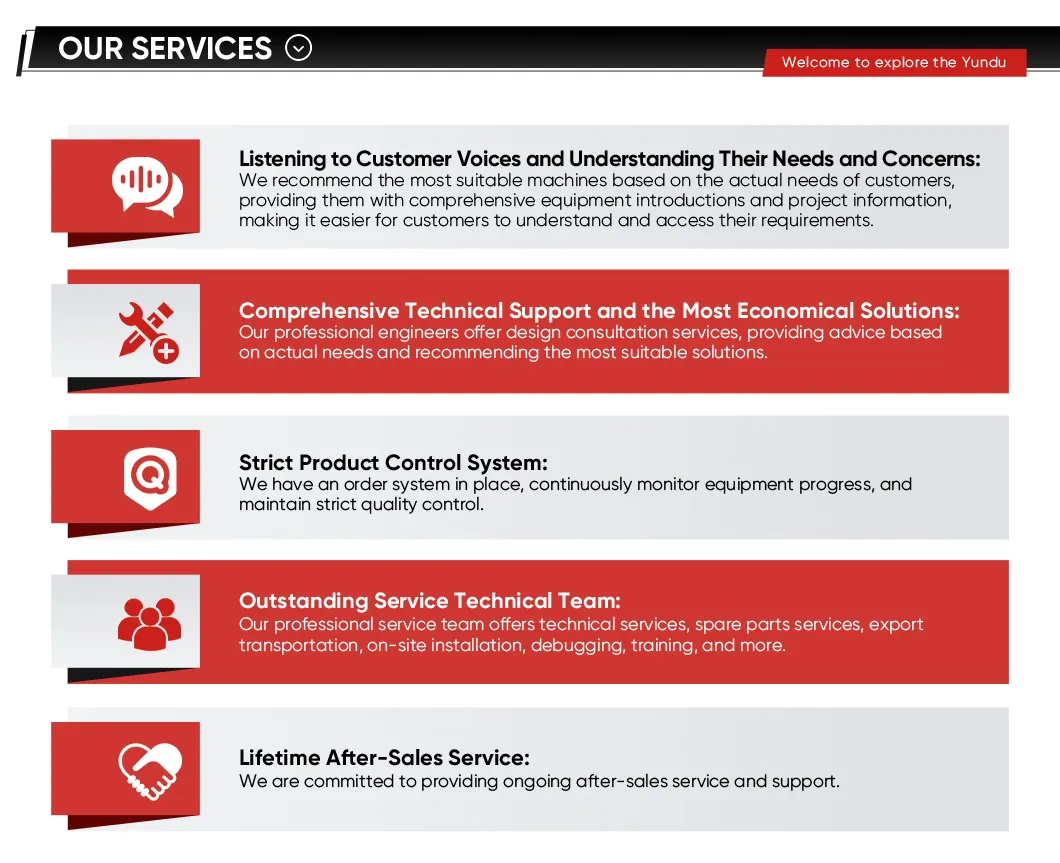 OUR SERVICES

Welcome to explore the Yundu

Listening to Customer Voices and Understanding Their Needs and Concerns:
We recommend the most suitable machines based on the actual needs of customers, providing them with comprehensive equipment introductions and project information, making it easier for customers to understand and access their requirements.

Comprehensive Technical Support and the Most Economical Solutions:
Our professional engineers offer design consultation services, providing advice based on actual needs and recommending the most suitable solutions.

Strict Product Control System:
We have an order system in place, continuously monitor equipment progress, and maintain strict quality control.

Outstanding Service Technical Team:
Our professional service team offers technical services, spare parts services, export transportation, on-site installation, debugging, training, and more.

Lifetime After-Sales Service:
We are committed to providing ongoing after-sales service and support.